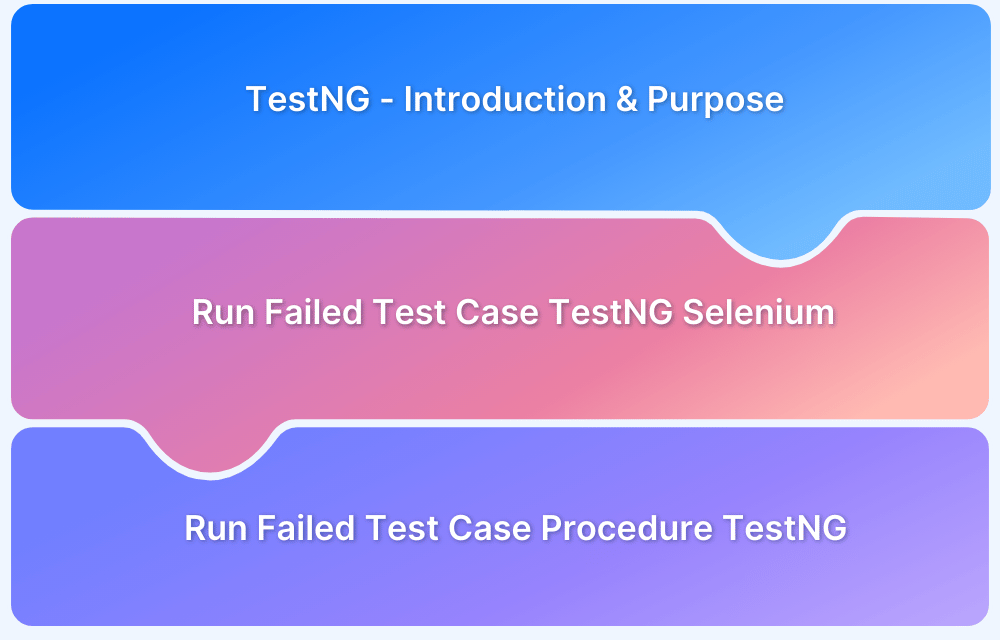 TestNG - Introduction & Purpose

Run Failed Test Case TestNG Selenium

Run Failed Test Case Procedure TestNG